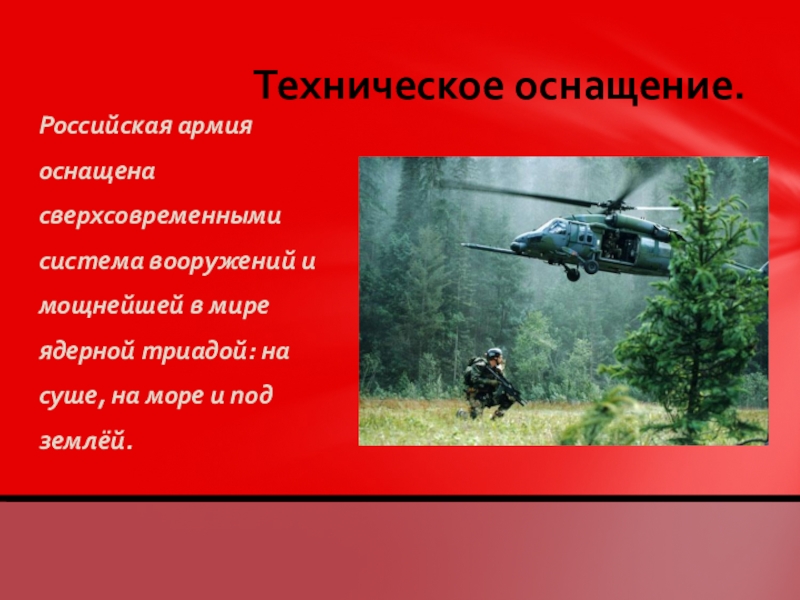 Техническое оснащение.

Российская армия оснащена сверхсовременными система вооружений и мощнейшей в мире ядерной триадой: на суше, на море и под землёй.